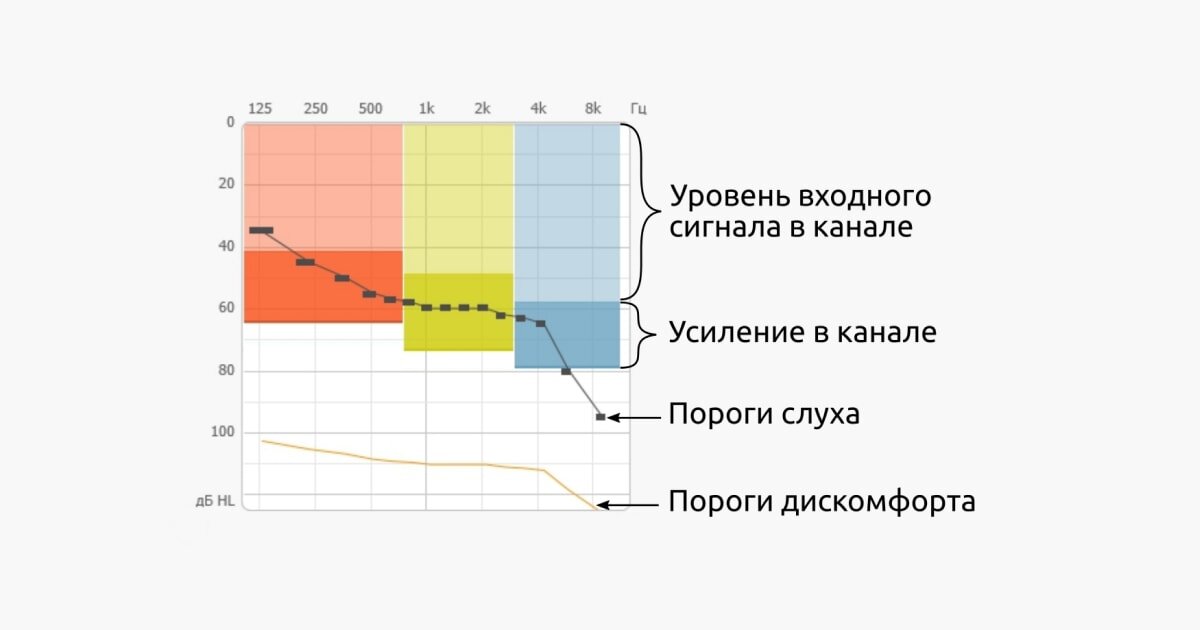 125 250 500 1k 2k 4k 8k Гц

0
20
40
60
80
100
дБ HL

Уровень входного сигнала в канале

Усиление в канале

Пороги слуха

Пороги дискомфорта